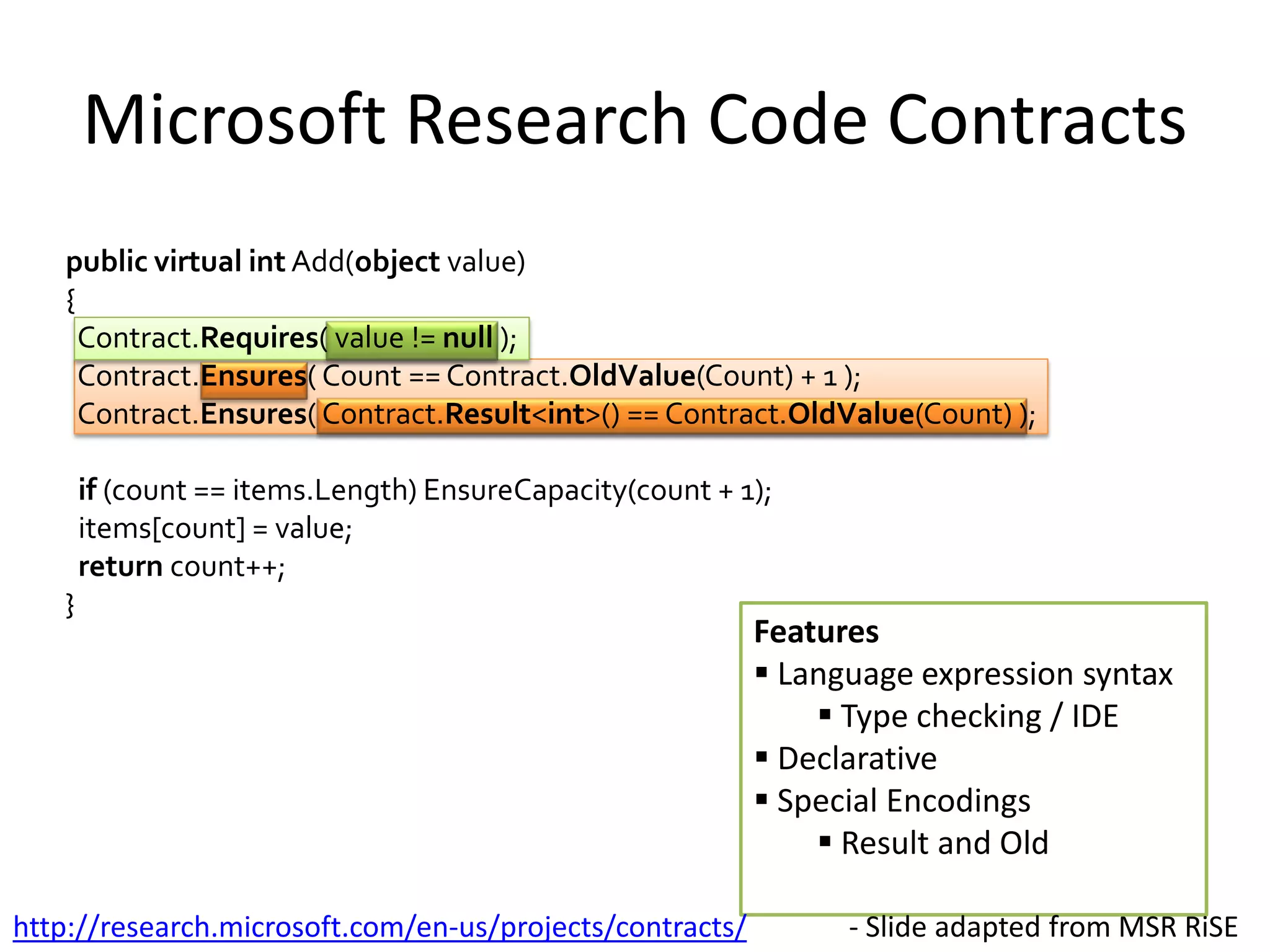 Microsoft Research Code Contracts

public virtual int Add(object value)
{
Contract.Requires( value != null );
Contract.Ensures( Count == Contract.OldValue(Count) + 1 );
Contract.Ensures( Contract.Result<int>() == Contract.OldValue(Count) );

if (count == items.Length) EnsureCapacity(count + 1);
items[count] = value;
return count++;
}

Features
▪ Language expression syntax
▪ Type checking / IDE
▪ Declarative
▪ Special Encodings
▪ Result and Old

http://research.microsoft.com/en-us/projects/contracts/

- Slide adapted from MSR RiSE